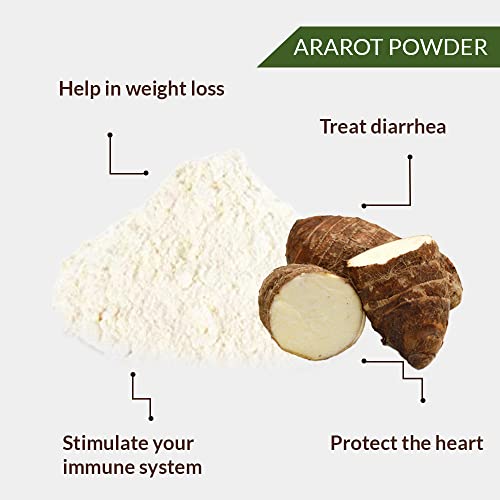 ARAROT POWDER

Help in weight loss

Treat diarrhea

Stimulate your immune system

Protect the heart